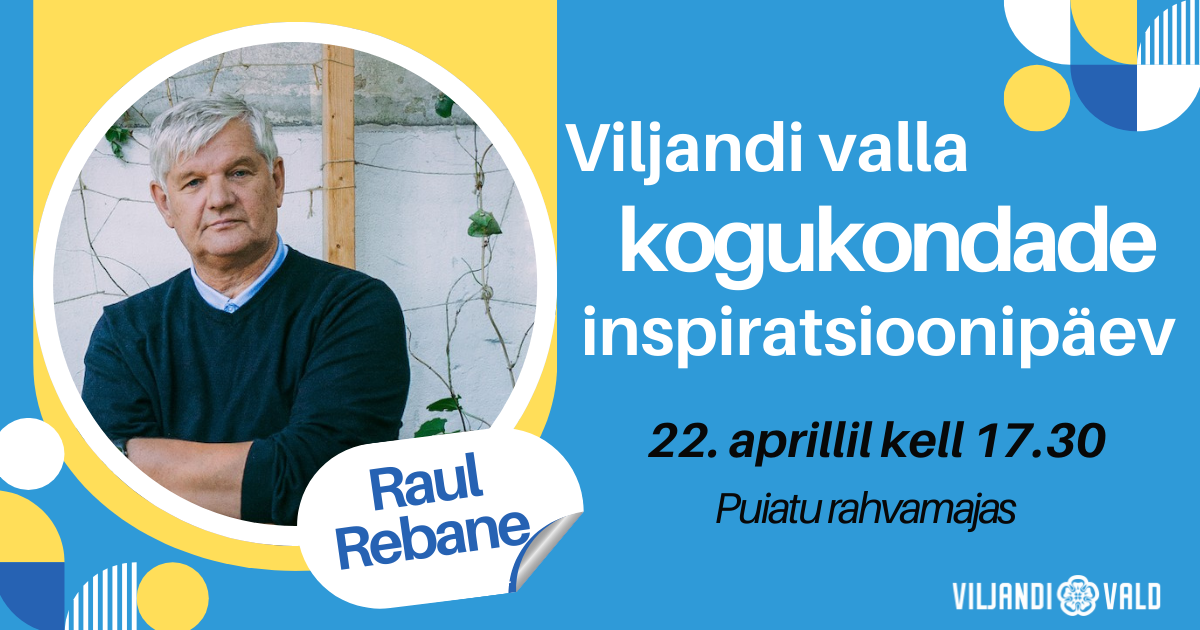 Viljandi valla kogukondade inspiratsioonipäev

22. aprillil kell 17.30

Puiatu rahvamajas

Raul Rebane

VILJANDI VALD